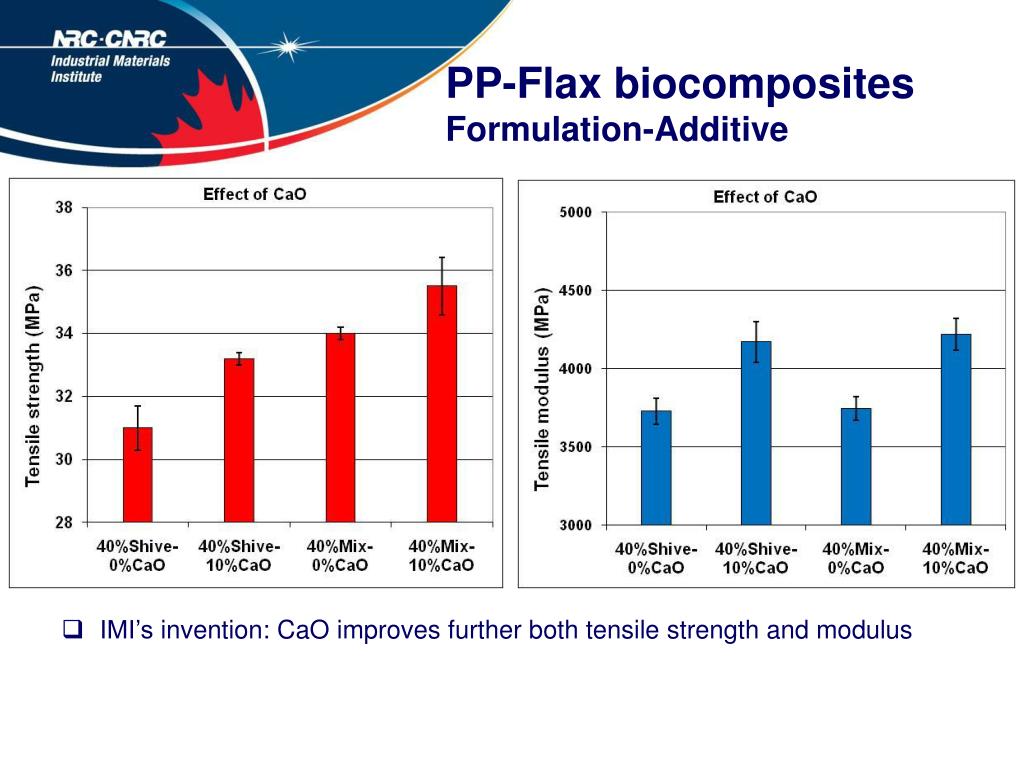 NRC·CNRC
Industrial Materials Institute

PP-Flax biocomposites
Formulation-Additive

Effect of CaO

Tensile strength (MPa)

38
36
34
32
30
28

40%Shive-0%CaO
40%Shive-10%CaO
40%Mix-0%CaO
40%Mix-10%CaO

Effect of CaO

Tensile modulus (MPa)

5000
4500
4000
3500
3000

40%Shive-0%CaO
40%Shive-10%CaO
40%Mix-0%CaO
40%Mix-10%CaO

❑ IMI's invention: CaO improves further both tensile strength and modulus